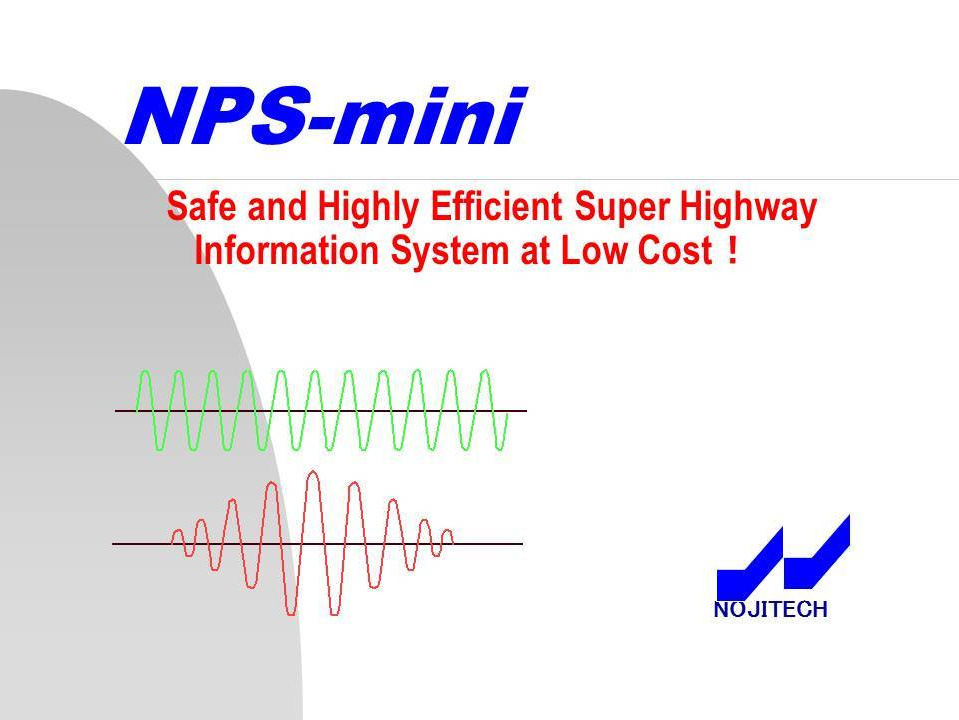 NPS-mini

Safe and Highly Efficient Super Highway Information System at Low Cost !

NOJITECH